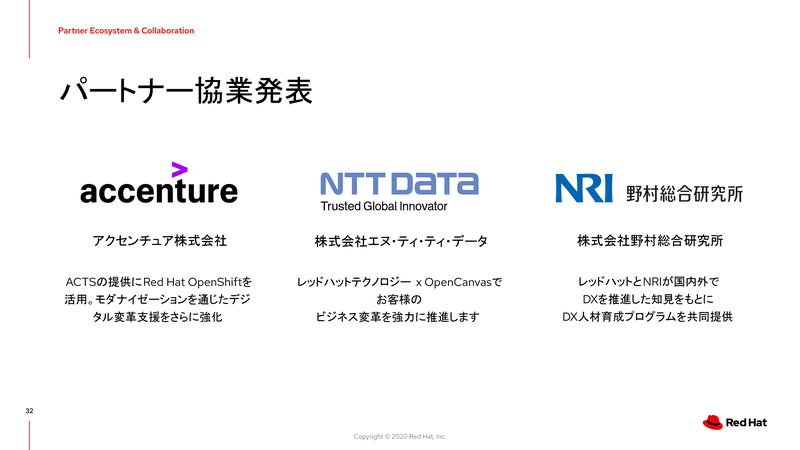 Partner Ecosystem & Collaboration

パートナー協業発表

accenture

アクセンチュア株式会社

ACTSの提供にRed Hat OpenShiftを活用。モダナイゼーションを通じたデジタル変革支援をさらに強化

NTT DATA
Trusted Global Innovator

株式会社エヌ・ティ・ティ・データ

レッドハットテクノロジー x OpenCanvasでお客様のビジネス変革を強力に推進します

NRI 野村総合研究所

株式会社野村総合研究所

レッドハットとNRIが国内外でDXを推進した知見をもとにDX人材育成プログラムを共同提供

32

Copyright © 2020 Red Hat, Inc.

Red Hat